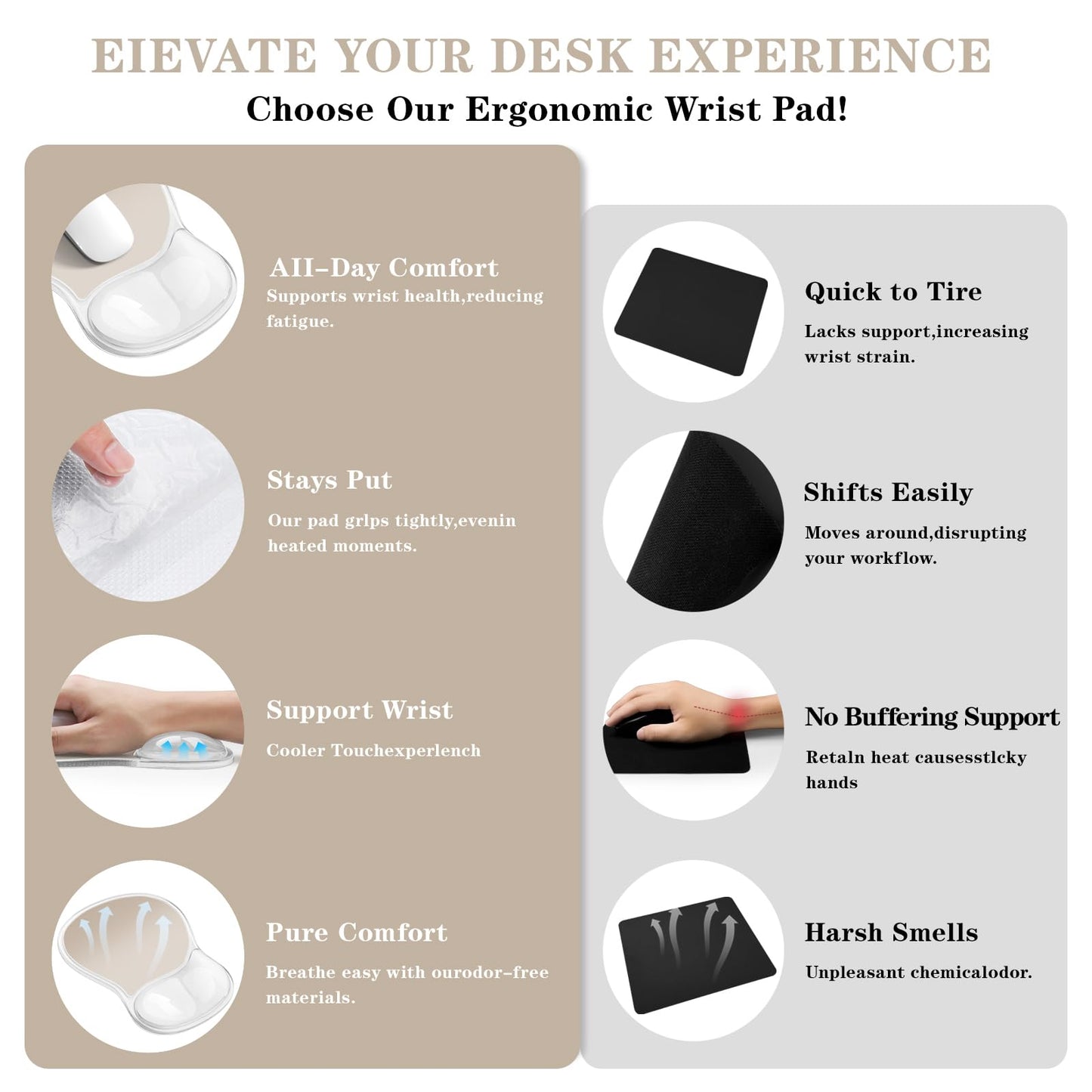 EIEVATE YOUR DESK EXPERIENCE

Choose Our Ergonomic Wrist Pad!

AII-Day Comfort

Supports wrist health,reducing fatigue.

Stays Put

Our pad grlps tightly,evenin heated moments.

Support Wrist

Cooler Touchexperlench

Pure Comfort

Breathe easy with ourodor-free materials.

Quick to Tire

Lacks support,increasing wrist strain.

Shifts Easily

Moves around,disrupting your workflow.

No Buffering Support

Retaln heat causesstlcky hands

Harsh Smells

Unpleasant chemicalodor.